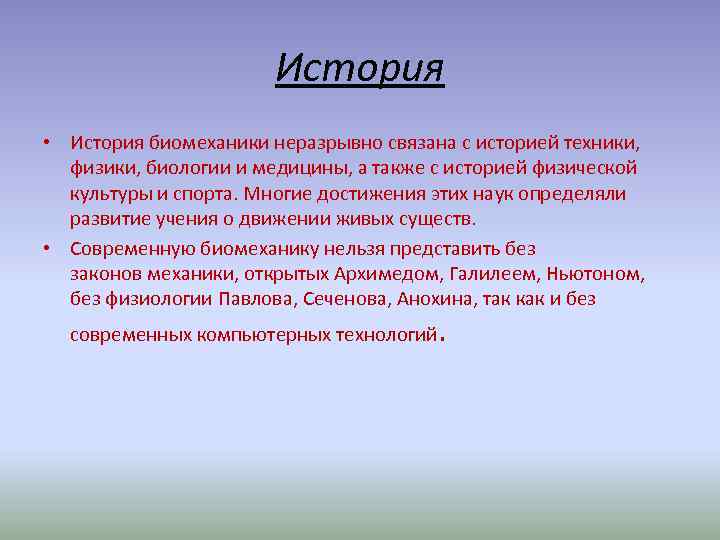 История

• История биомеханики неразрывно связана с историей техники, физики, биологии и медицины, а также с историей физической культуры и спорта. Многие достижения этих наук определяли развитие учения о движении живых существ.

• Современную биомеханику нельзя представить без законов механики, открытых Архимедом, Галилеем, Ньютоном, без физиологии Павлова, Сеченова, Анохина, так как и без современных компьютерных технологий.